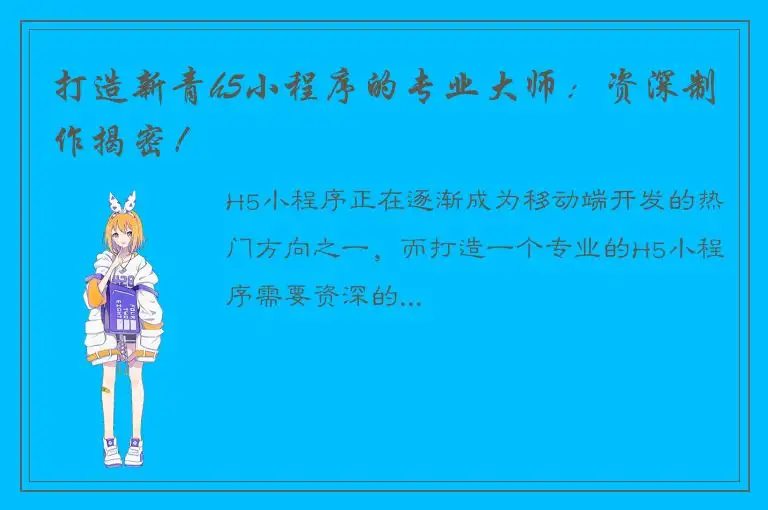 打造新青h5小程序的专业大师：资深制作揭密！

H5小程序正在逐渐成为移动端开发的热门方向之一，而打造一个专业的H5小程序需要资深的...